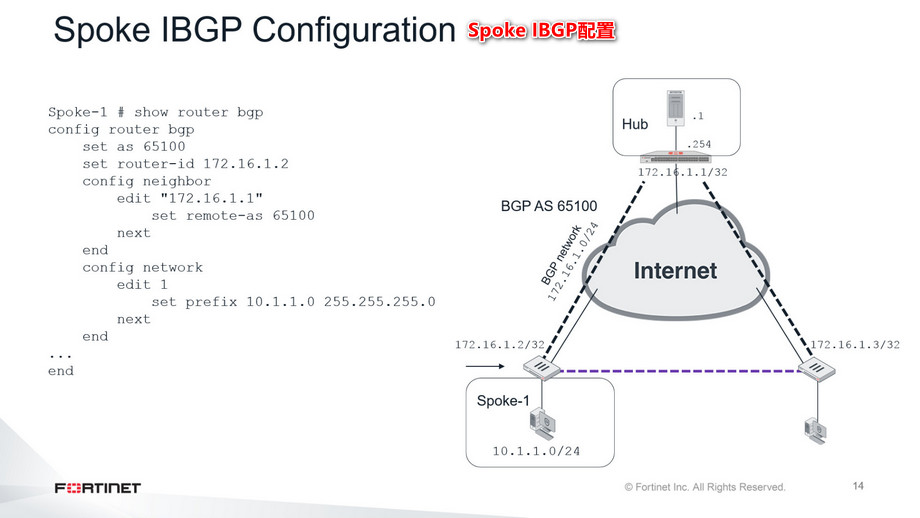 Spoke IBGP Configuration Spoke IBGP配置

Spoke-1 # show router bgp
config router bgp
set as 65100
set router-id 172.16.1.2
config neighbor
edit "172.16.1.1"
set remote-as 65100
next
end
config network
edit 1
set prefix 10.1.1.0 255.255.255.0
next
end
...
end

Hub
.1
.254
172.16.1.1/32
BGP AS 65100
BGP network
172.16.1.0/24
Internet
172.16.1.2/32
172.16.1.3/32
Spoke-1
10.1.1.0/24

FORTINET
© Fortinet Inc. All Rights Reserved.
14